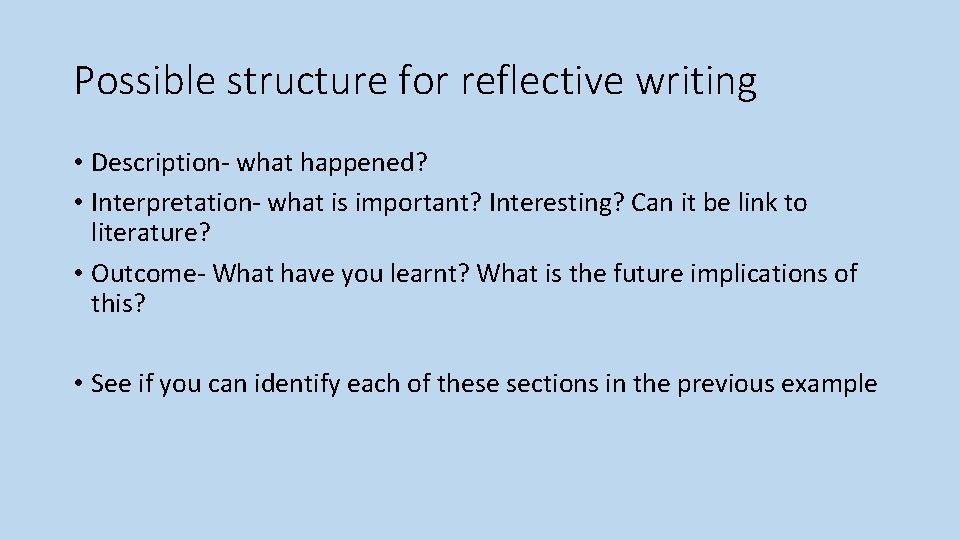 Possible structure for reflective writing

• Description- what happened?
• Interpretation- what is important? Interesting? Can it be link to literature?
• Outcome- What have you learnt? What is the future implications of this?

• See if you can identify each of these sections in the previous example